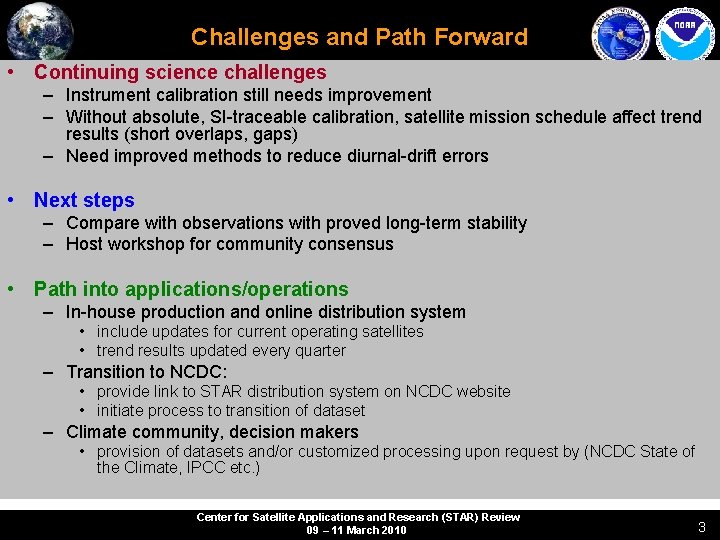 Challenges and Path Forward

NOAA

• Continuing science challenges
– Instrument calibration still needs improvement
– Without absolute, SI-traceable calibration, satellite mission schedule affect trend results (short overlaps, gaps)
– Need improved methods to reduce diurnal-drift errors

• Next steps
– Compare with observations with proved long-term stability
– Host workshop for community consensus

• Path into applications/operations
– In-house production and online distribution system
• include updates for current operating satellites
• trend results updated every quarter
– Transition to NCDC:
• provide link to STAR distribution system on NCDC website
• initiate process to transition of dataset
– Climate community, decision makers
• provision of datasets and/or customized processing upon request by (NCDC State of the Climate, IPCC etc.)

Center for Satellite Applications and Research (STAR) Review
09 – 11 March 2010

3